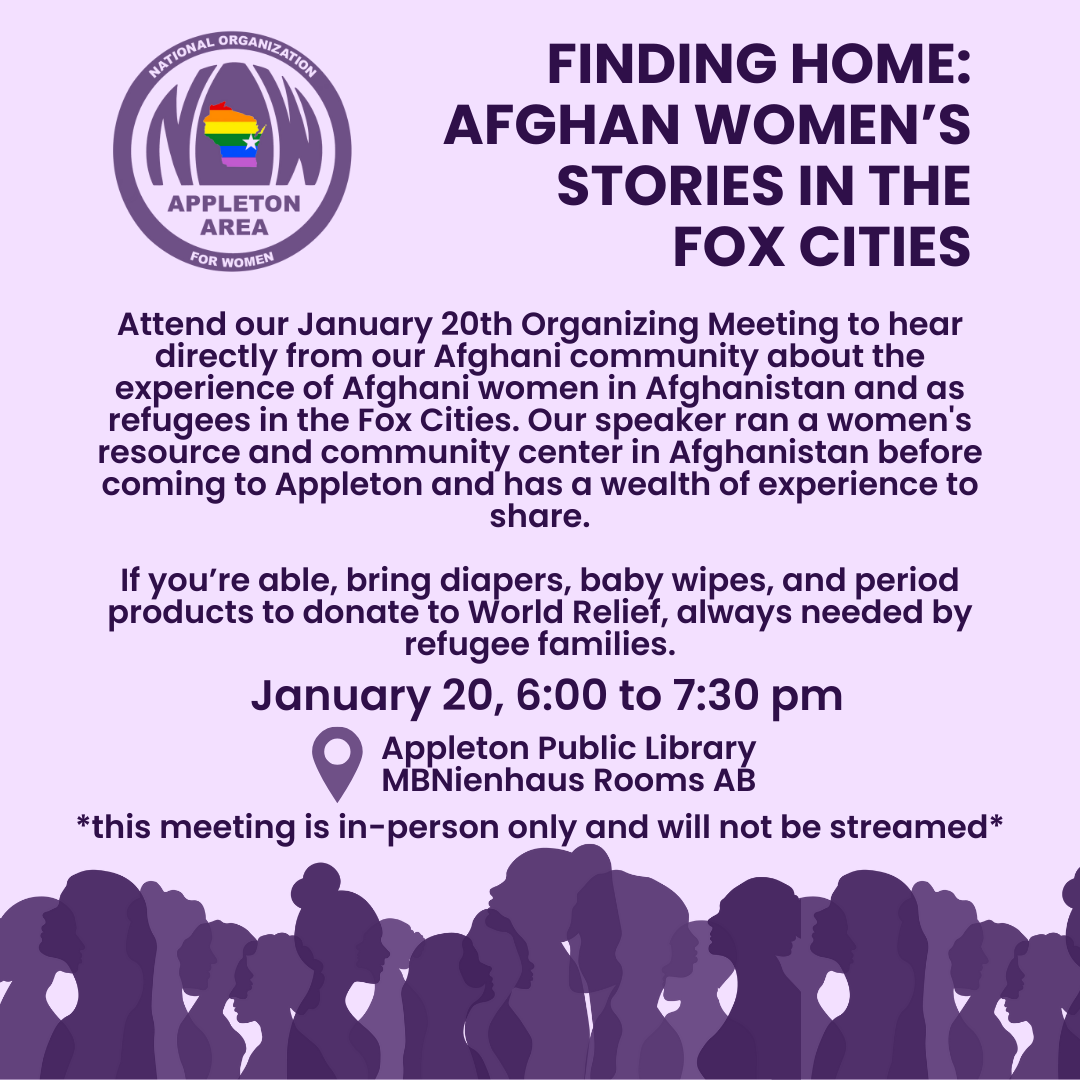 NATIONAL ORGANIZATION
NOW
APPLETON AREA
FOR WOMEN

FINDING HOME: AFGHAN WOMEN'S STORIES IN THE FOX CITIES

Attend our January 20th Organizing Meeting to hear directly from our Afghani community about the experience of Afghani women in Afghanistan and as refugees in the Fox Cities. Our speaker ran a women's resource and community center in Afghanistan before coming to Appleton and has a wealth of experience to share.

If you're able, bring diapers, baby wipes, and period products to donate to World Relief, always needed by refugee families.

January 20, 6:00 to 7:30 pm

Appleton Public Library
MBNienhaus Rooms AB

*this meeting is in-person only and will not be streamed*